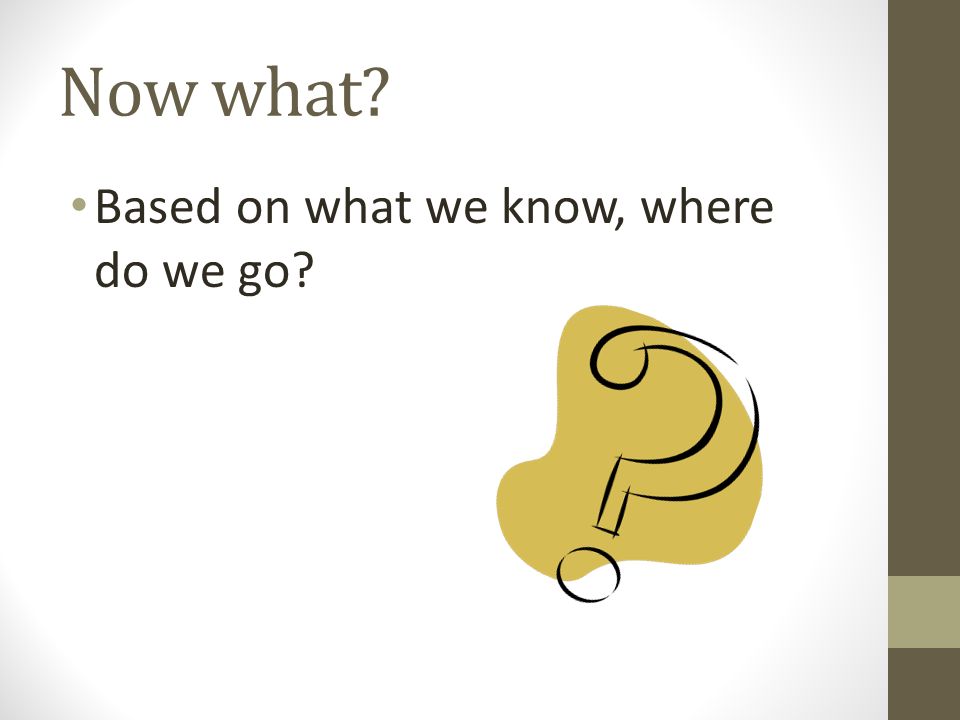 Now what?

• Based on what we know, where do we go?